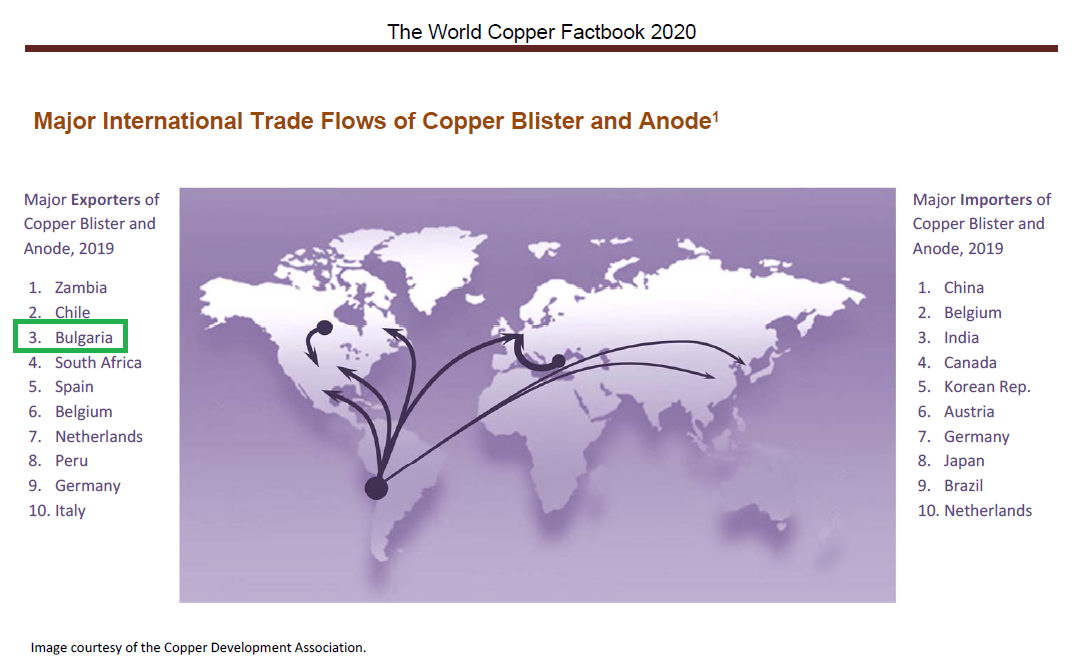 The World Copper Factbook 2020

Major International Trade Flows of Copper Blister and Anode$^1$

Major Exporters of Copper Blister and Anode, 2019

1. Zambia
2. Chile
3. Bulgaria
4. South Africa
5. Spain
6. Belgium
7. Netherlands
8. Peru
9. Germany
10. Italy

Major Importers of Copper Blister and Anode, 2019

1. China
2. Belgium
3. India
4. Canada
5. Korean Rep.
6. Austria
7. Germany
8. Japan
9. Brazil
10. Netherlands

Image courtesy of the Copper Development Association.